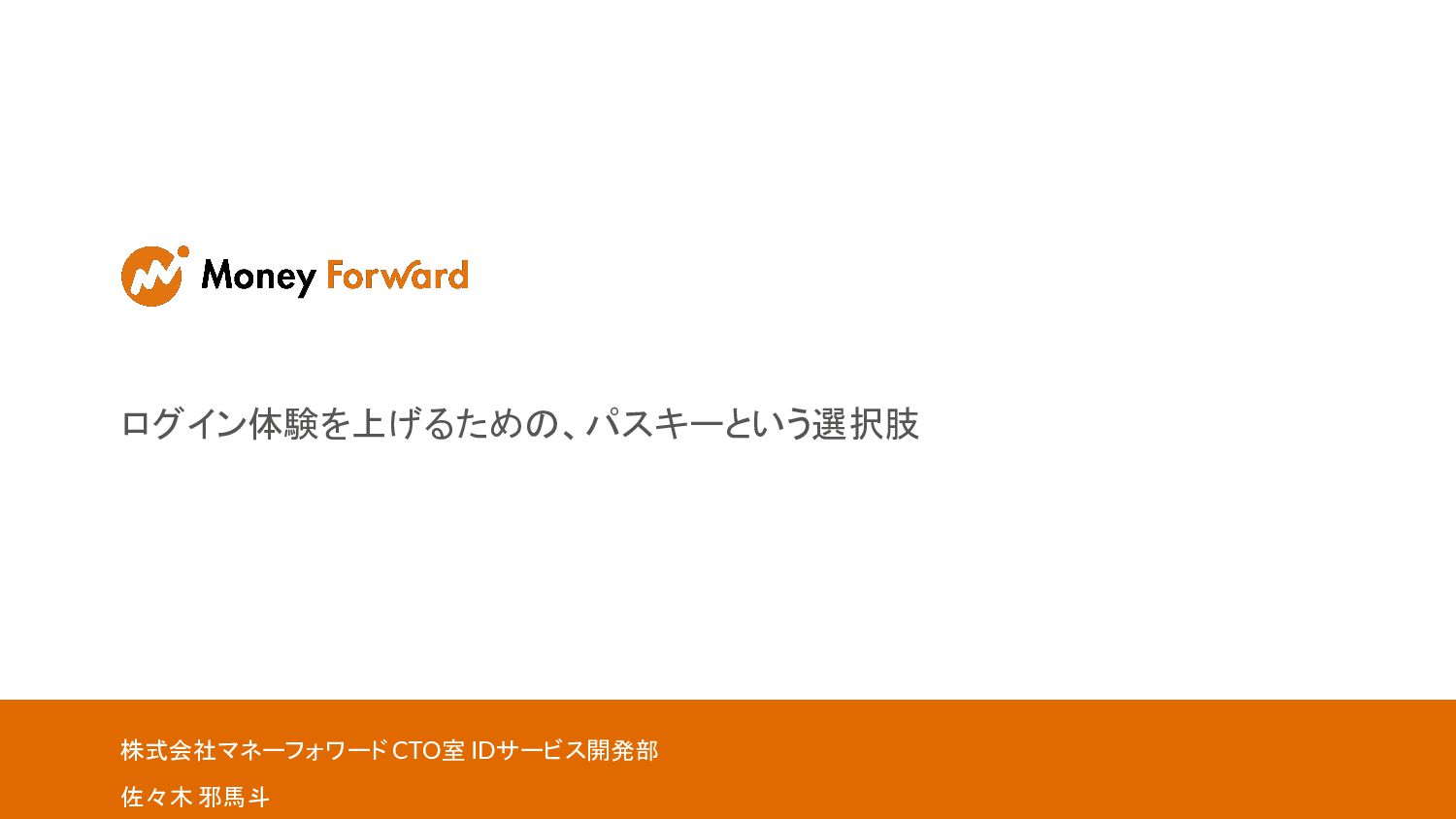 Money Forward

ログイン体験を上げるための、パスキーという選択肢

株式会社マネーフォワード CTO室 IDサービス開発部

佐々木 邪馬斗